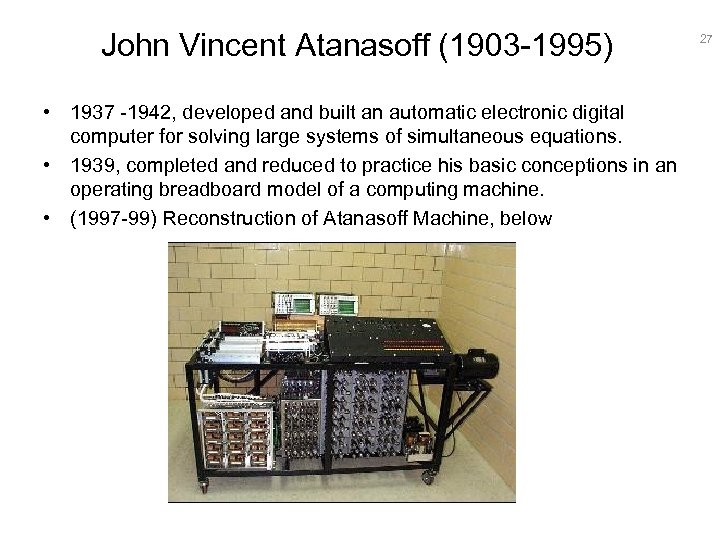 John Vincent Atanasoff (1903-1995)

27

• 1937 -1942, developed and built an automatic electronic digital computer for solving large systems of simultaneous equations.
• 1939, completed and reduced to practice his basic conceptions in an operating breadboard model of a computing machine.
• (1997-99) Reconstruction of Atanasoff Machine, below